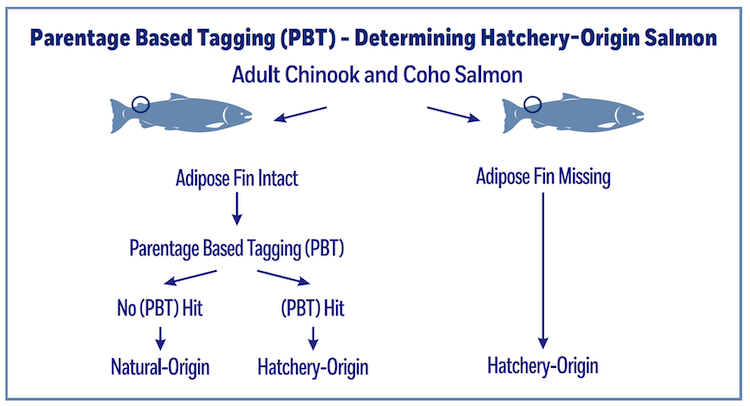 Parentage Based Tagging (PBT) - Determining Hatchery-Origin Salmon

Adult Chinook and Coho Salmon

Adipose Fin Intact

Parentage Based Tagging (PBT)

No (PBT) Hit

Natural-Origin

(PBT) Hit

Hatchery-Origin

Adipose Fin Missing

Hatchery-Origin